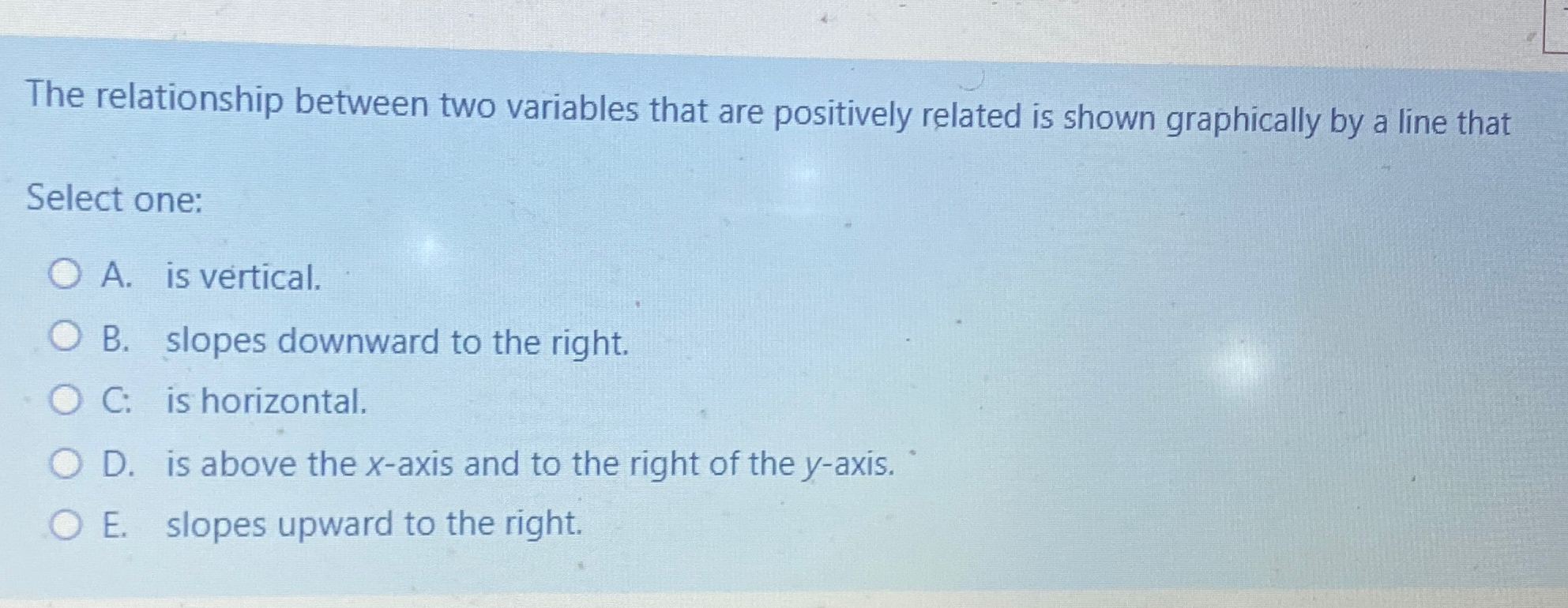 The relationship between two variables that are positively related is shown graphically by a line that

Select one:

A. is vertical.

B. slopes downward to the right.

C. is horizontal.

D. is above the $x$-axis and to the right of the $y$-axis.

E. slopes upward to the right.